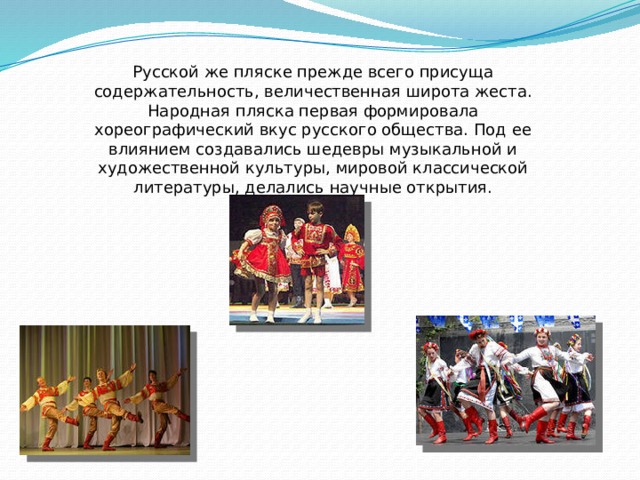 Русской же пляске прежде всего присуща содержательность, величественная широта жеста. Народная пляска первая формировала хореографический вкус русского общества. Под ее влиянием создавались шедевры музыкальной и художественной культуры, мировой классической литературы, делались научные открытия.